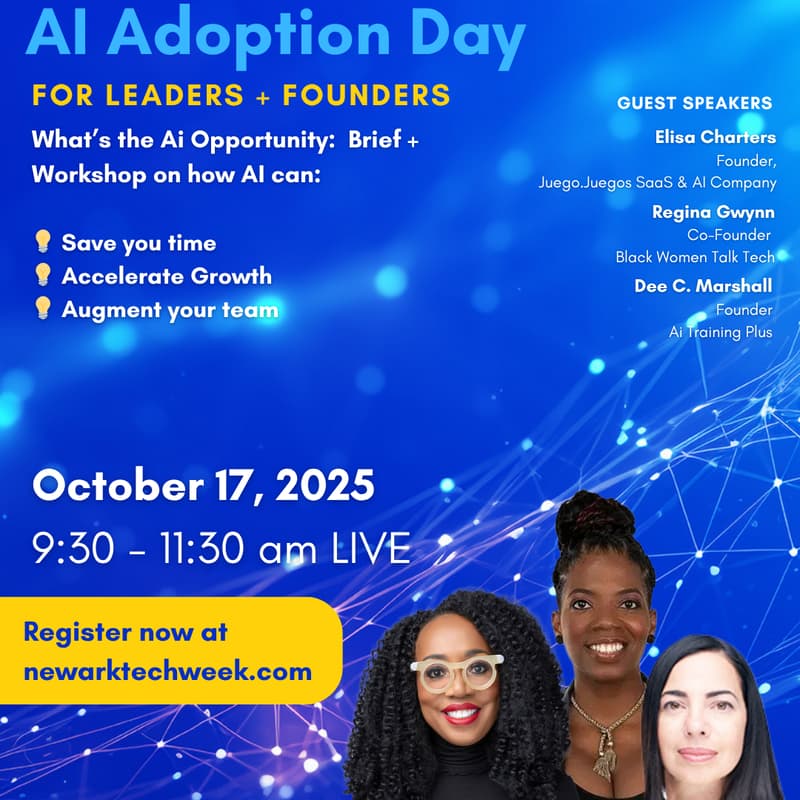 AI Adoption Day

FOR LEADERS + FOUNDERS

What's the Ai Opportunity: Brief + Workshop on how AI can:

💡 Save you time
💡 Accelerate Growth
💡 Augment your team

GUEST SPEAKERS

Elisa Charters
Founder,
Juego.Juegos SaaS & AI Company

Regina Gwynn
Co-Founder
Black Women Talk Tech

Dee C. Marshall
Founder
Ai Training Plus

October 17, 2025

9:30 - 11:30 am LIVE

Register now at newarktechweek.com